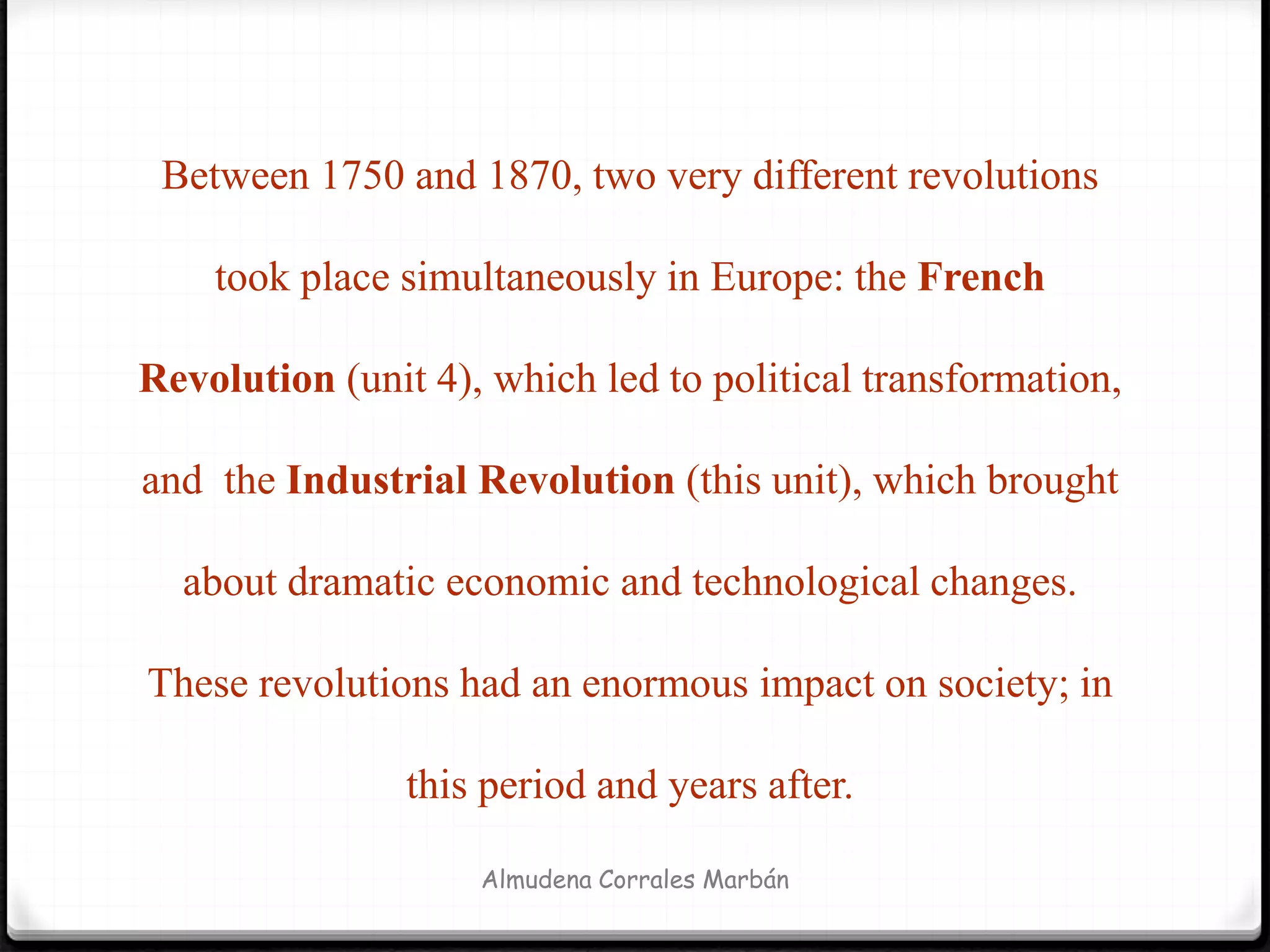 Between 1750 and 1870, two very different revolutions took place simultaneously in Europe: the French Revolution (unit 4), which led to political transformation, and the Industrial Revolution (this unit), which brought about dramatic economic and technological changes. These revolutions had an enormous impact on society; in this period and years after.

Almudena Corrales Marbán